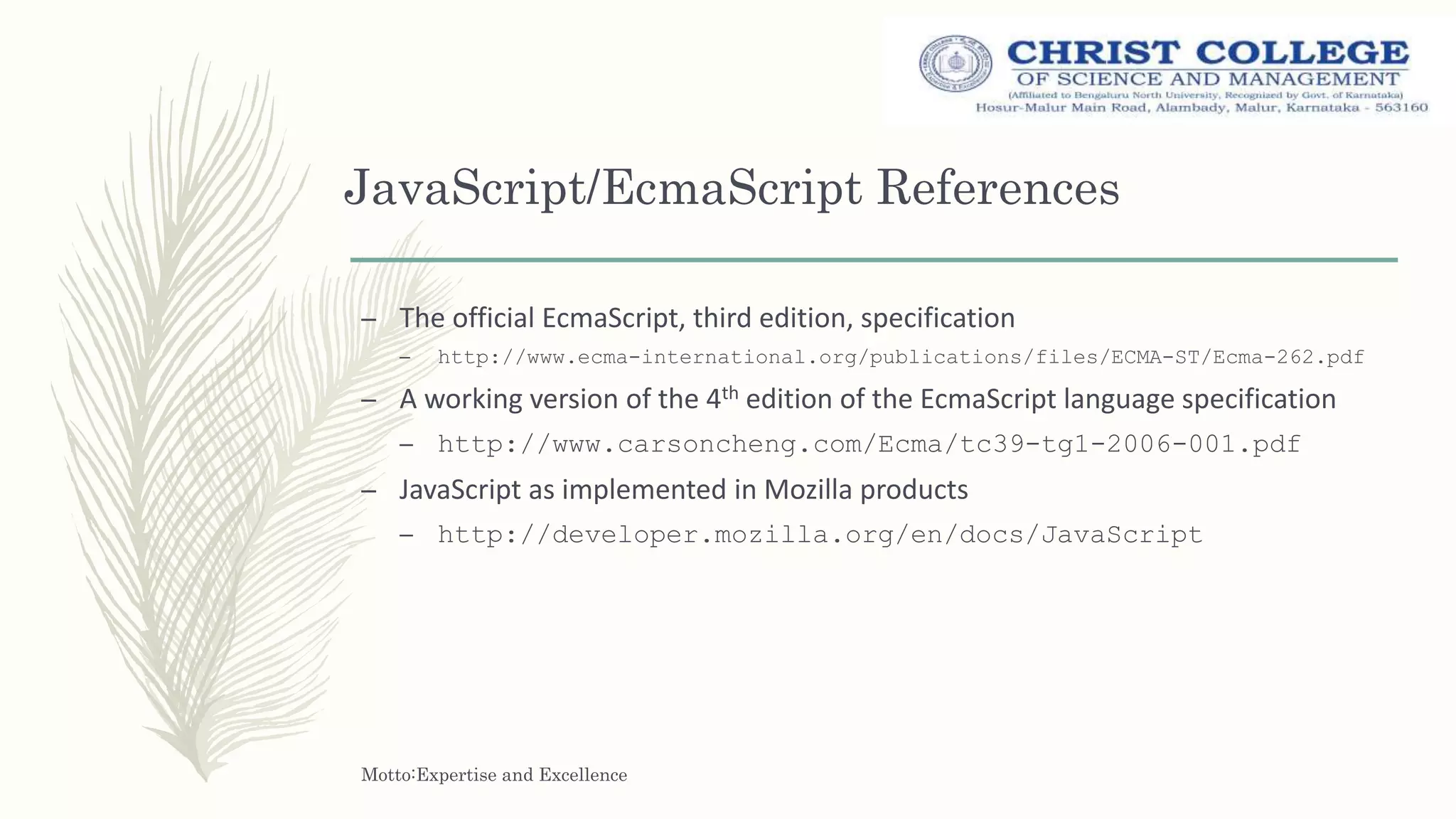 CHRIST COLLEGE
OF SCIENCE AND MANAGEMENT
(Affiliated to Bengaluru North University, Recognized by Govt. of Karnataka)
Hosur-Malur Main Road, Alambady, Malur, Karnataka - 563160

JavaScript/EcmaScript References

– The official EcmaScript, third edition, specification
– http://www.ecma-international.org/publications/files/ECMA-ST/Ecma-262.pdf
– A working version of the 4$^{th}$ edition of the EcmaScript language specification
– http://www.carsoncheng.com/Ecma/tc39-tg1-2006-001.pdf
– JavaScript as implemented in Mozilla products
– http://developer.mozilla.org/en/docs/JavaScript

Motto:Expertise and Excellence